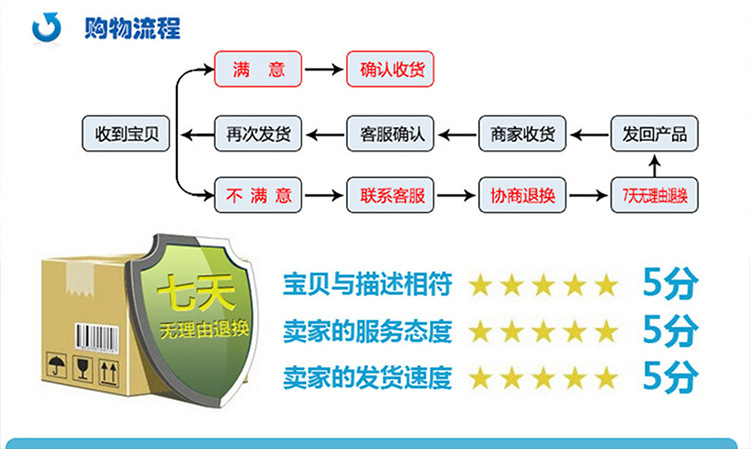 购物流程

收到宝贝

满　意

确认收货

再次发货

客服确认

商家收货

发回产品

不 满 意

联系客服

协商退换

7天无理由退换

七天
无理由退换

宝贝与描述相符 ★★★★★ 5分

卖家的服务态度 ★★★★★ 5分

卖家的发货速度 ★★★★★ 5分